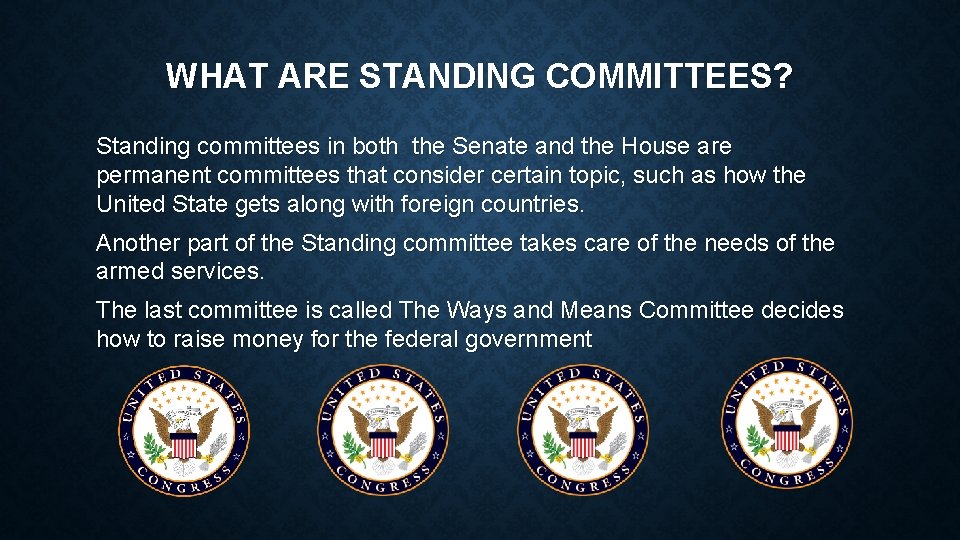 WHAT ARE STANDING COMMITTEES?

Standing committees in both the Senate and the House are permanent committees that consider certain topic, such as how the United State gets along with foreign countries.

Another part of the Standing committee takes care of the needs of the armed services.

The last committee is called The Ways and Means Committee decides how to raise money for the federal government

UNITED STATES CONGRESS

UNITED STATES CONGRESS

UNITED STATES CONGRESS

UNITED STATES CONGRESS